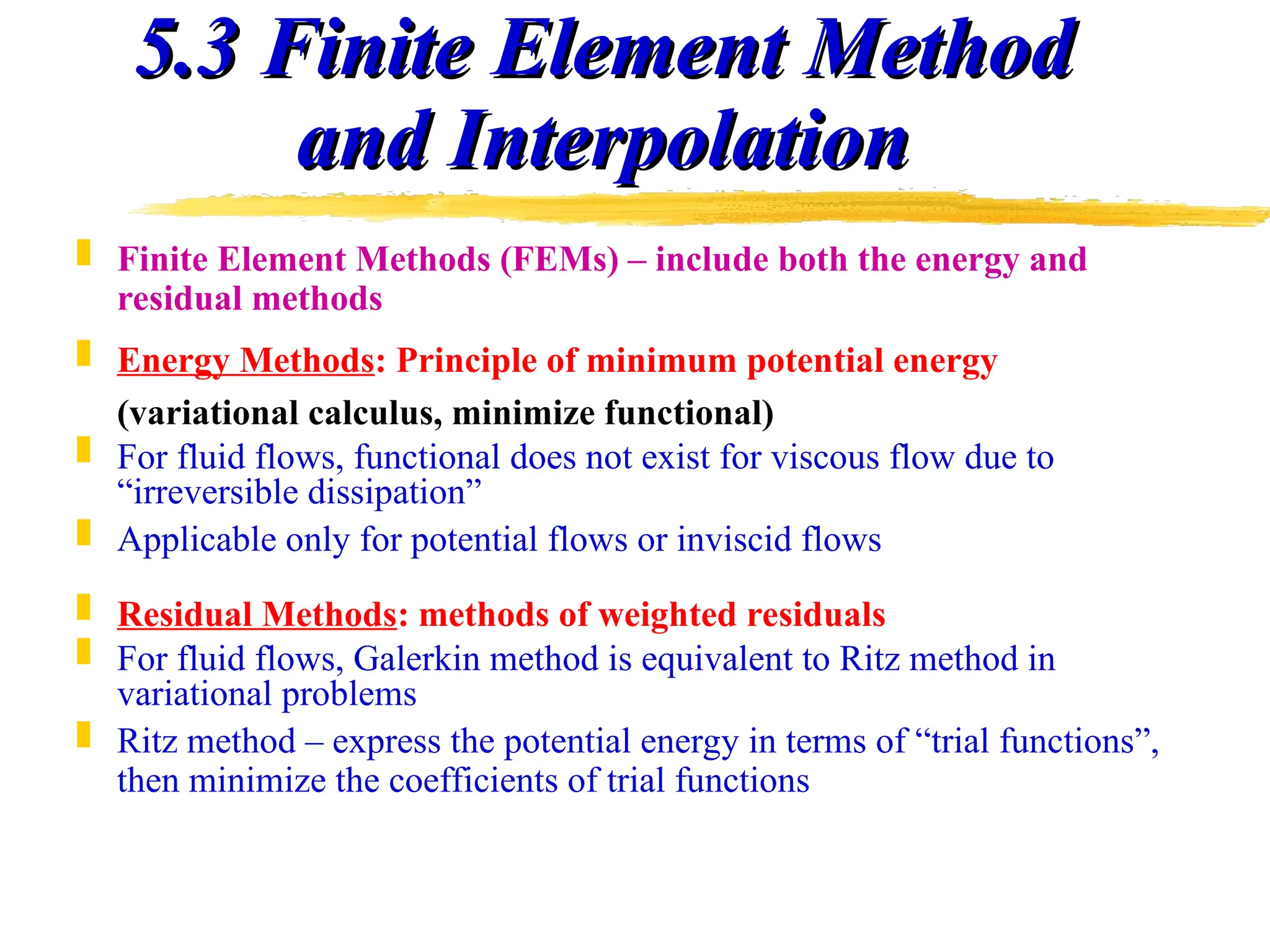 5.3 Finite Element Method and Interpolation

Finite Element Methods (FEMs) – include both the energy and residual methods

Energy Methods: Principle of minimum potential energy

(variational calculus, minimize functional)

For fluid flows, functional does not exist for viscous flow due to “irreversible dissipation”

Applicable only for potential flows or inviscid flows

Residual Methods: methods of weighted residuals

For fluid flows, Galerkin method is equivalent to Ritz method in variational problems

Ritz method – express the potential energy in terms of “trial functions”, then minimize the coefficients of trial functions